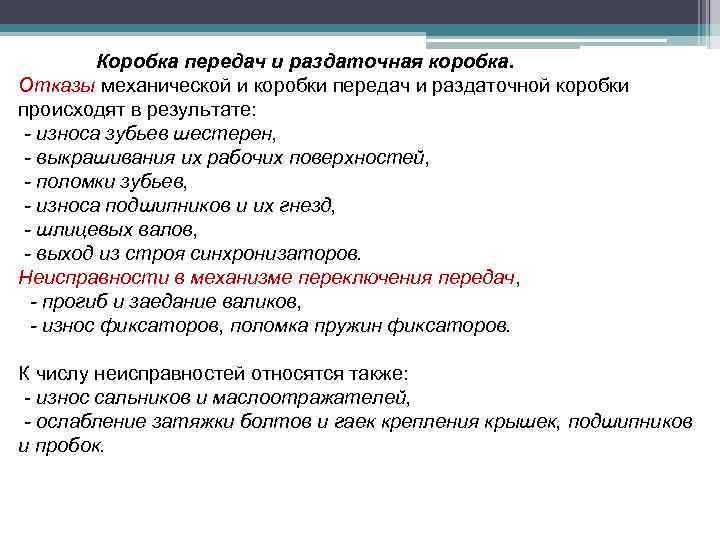 Коробка передач и раздаточная коробка.

Отказы механической и коробки передач и раздаточной коробки происходят в результате:
- износа зубьев шестерен,
- выкрашивания их рабочих поверхностей,
- поломки зубьев,
- износа подшипников и их гнезд,
- шлицевых валов,
- выход из строя синхронизаторов.
Неисправности в механизме переключения передач,
- прогиб и заедание валиков,
- износ фиксаторов, поломка пружин фиксаторов.

К числу неисправностей относятся также:
- износ сальников и маслоотражателей,
- ослабление затяжки болтов и гаек крепления крышек, подшипников и пробок.